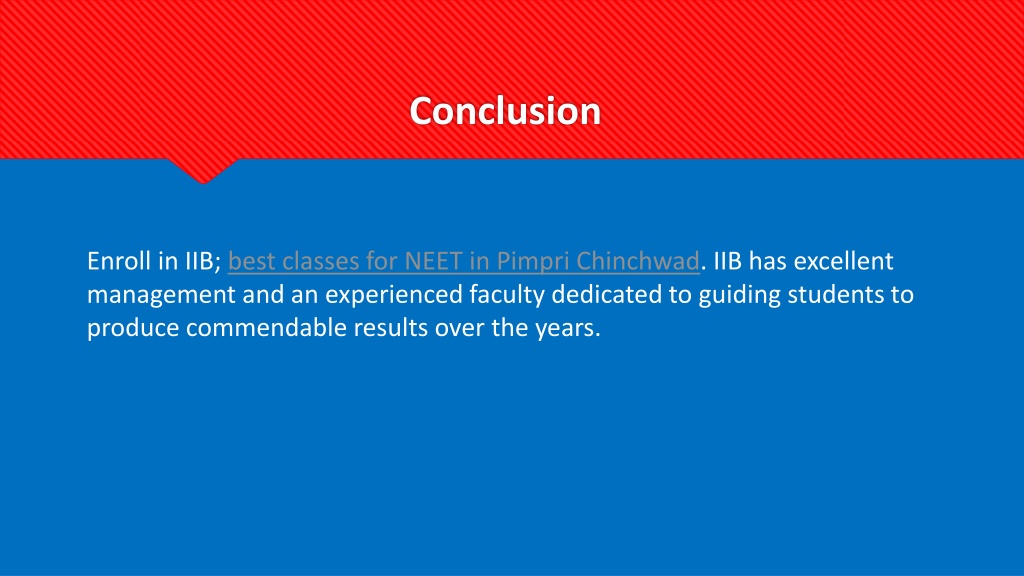 Conclusion

Enroll in IIB; best classes for NEET in Pimpri Chinchwad. IIB has excellent management and an experienced faculty dedicated to guiding students to produce commendable results over the years.